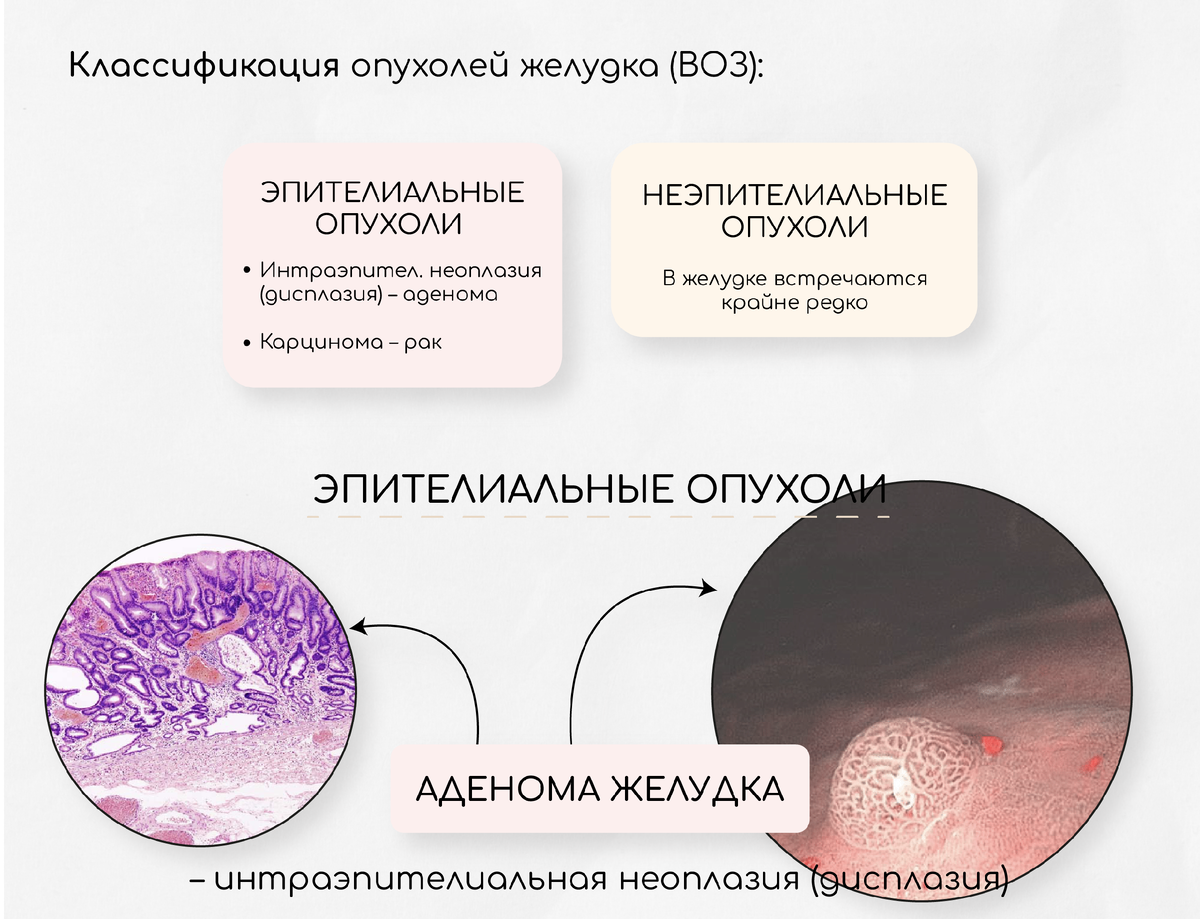 Классификация опухолей желудка (ВОЗ):

ЭПИТЕЛИАЛЬНЫЕ ОПУХОЛИ

• Интраэпител. неоплазия (дисплазия) – аденома

• Карцинома – рак

НЕЭПИТЕЛИАЛЬНЫЕ ОПУХОЛИ

В желудке встречаются крайне редко

ЭПИТЕЛИАЛЬНЫЕ ОПУХОЛИ

АДЕНОМА ЖЕЛУДКА

– интраэпителиальная неоплазия (дисплазия)